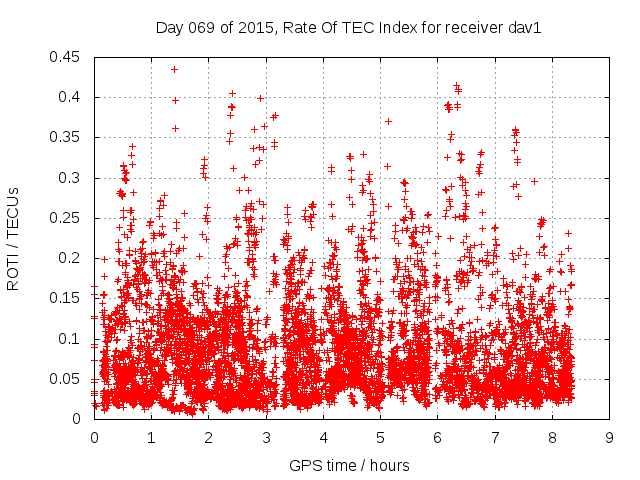 Day 069 of 2015, Rate Of TEC Index for receiver dav1

ROTI / TECUs

0.45
0.4
0.35
0.3
0.25
0.2
0.15
0.1
0.05
0

0 1 2 3 4 5 6 7 8 9

GPS time / hours